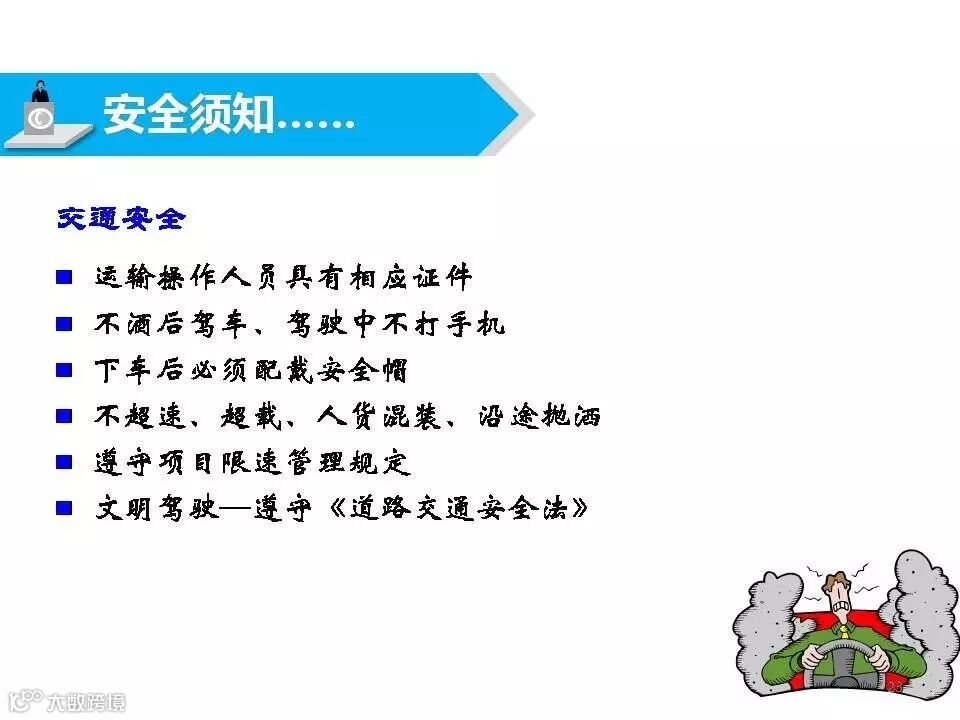 安全须知……

交通安全

■ 运输操作人员具有相应证件
■ 不酒后驾车、驾驶中不打手机
■ 下车后必须配戴安全帽
■ 不超速、超载、人货混装、沿途抛洒
■ 遵守项目限速管理规定
■ 文明驾驶—遵守《道路交通安全法》

大数跨境